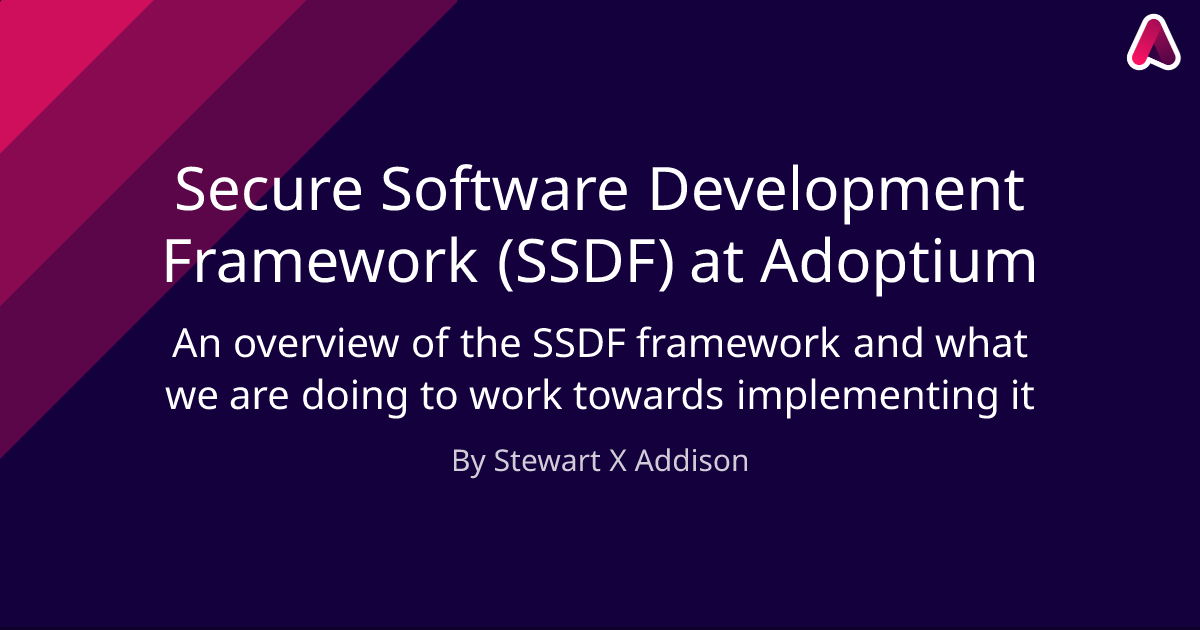 Secure Software Development Framework (SSDF) at Adoptium

An overview of the SSDF framework and what we are doing to work towards implementing it

By Stewart X Addison